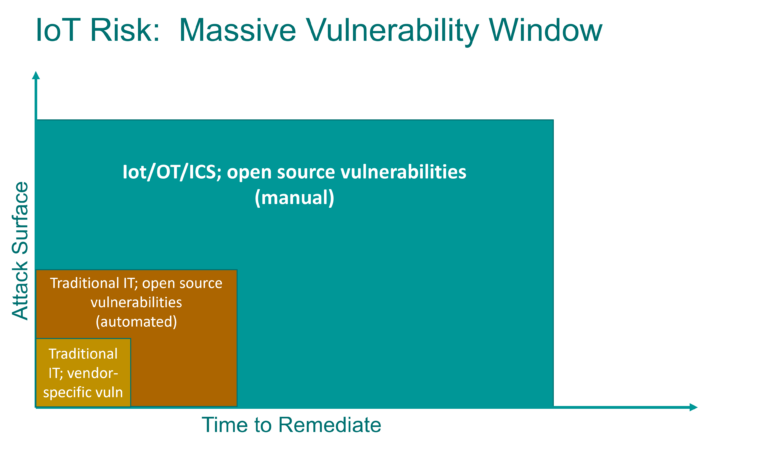 IoT Risk: Massive Vulnerability Window

Attack Surface

Iot/OT/ICS; open source vulnerabilities (manual)

Traditional IT; open source vulnerabilities (automated)

Traditional IT; vendor-specific vuln

Time to Remediate